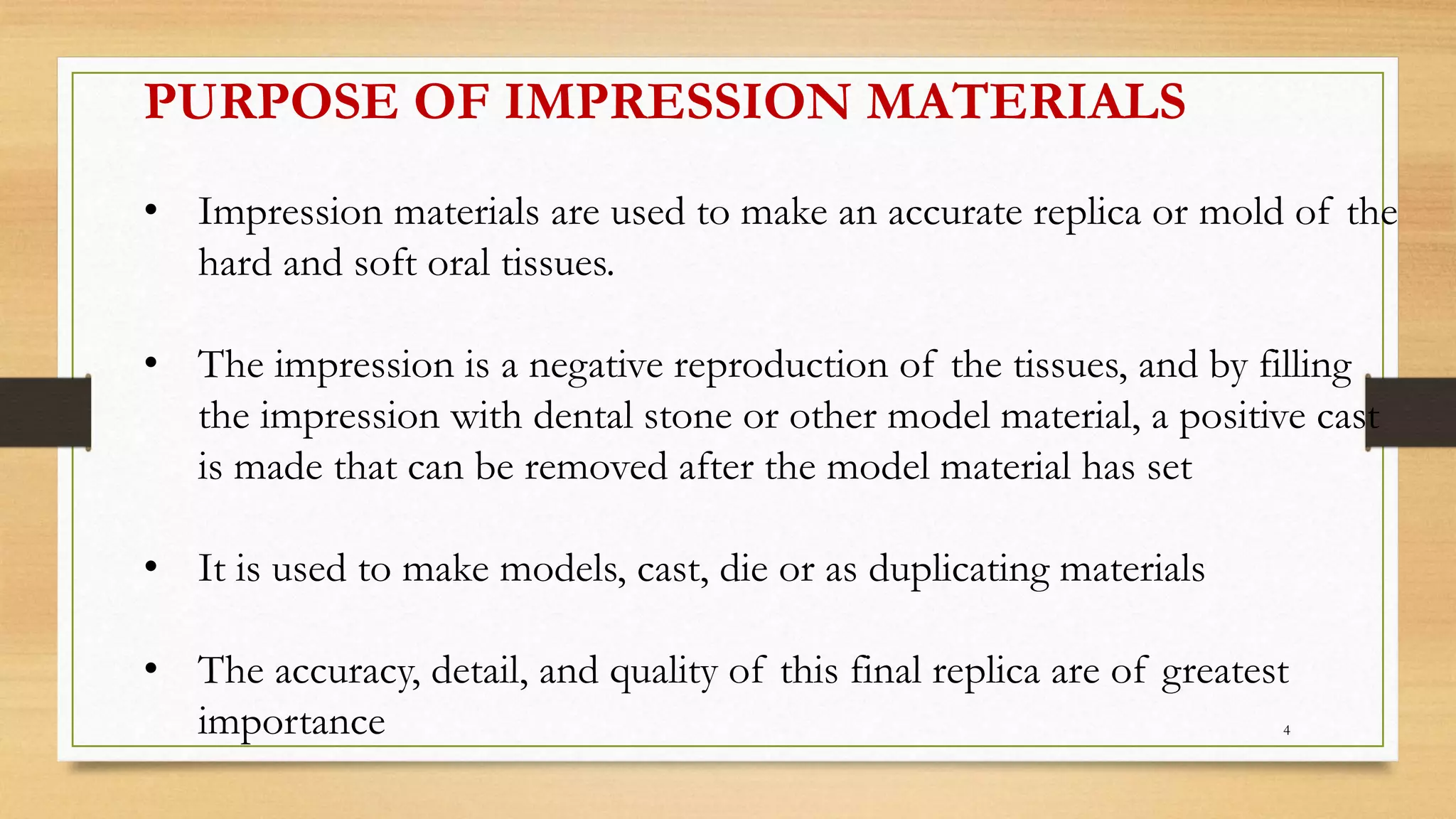 PURPOSE OF IMPRESSION MATERIALS

• Impression materials are used to make an accurate replica or mold of the hard and soft oral tissues.

• The impression is a negative reproduction of the tissues, and by filling the impression with dental stone or other model material, a positive cast is made that can be removed after the model material has set

• It is used to make models, cast, die or as duplicating materials

• The accuracy, detail, and quality of this final replica are of greatest importance

4